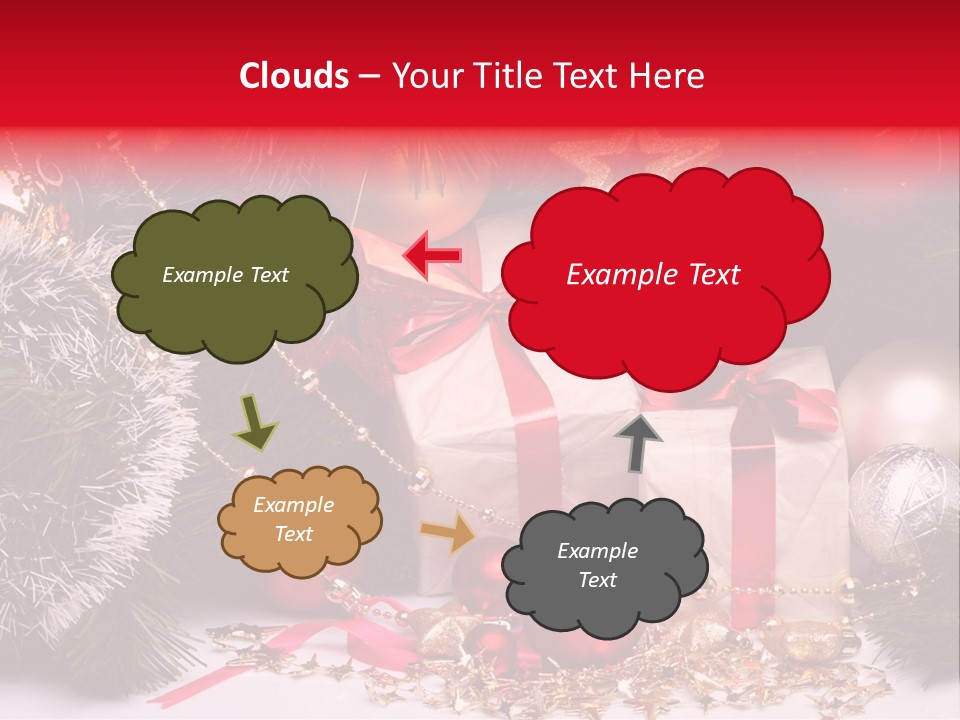 Clouds – Your Title Text Here

Example Text

Example Text

Example Text

Example Text